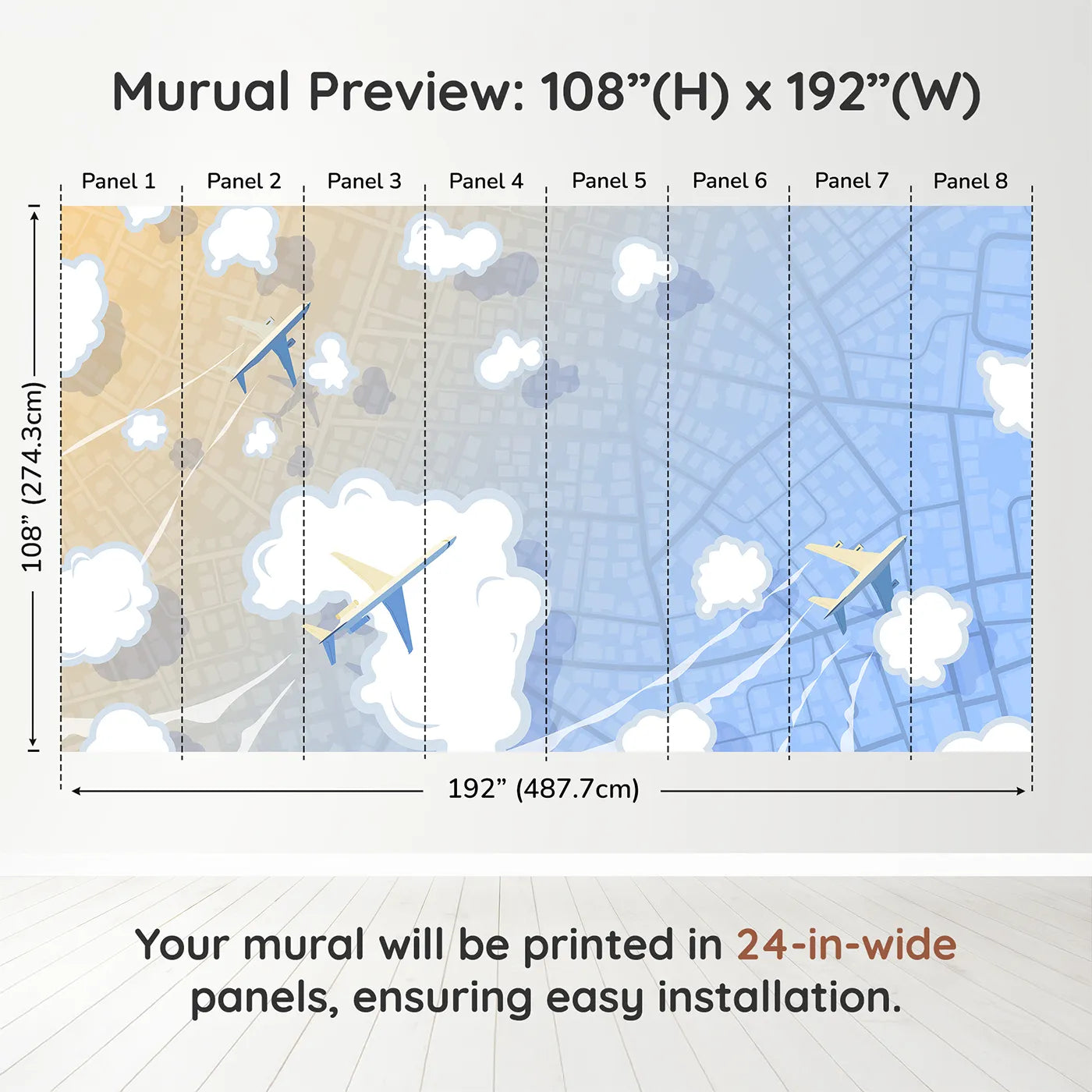 Murual Preview: 108”(H) x 192”(W)

Panel 1 Panel 2 Panel 3 Panel 4 Panel 5 Panel 6 Panel 7 Panel 8

108” (274.3cm)

192” (487.7cm)

Your mural will be printed in 24-in-wide panels, ensuring easy installation.